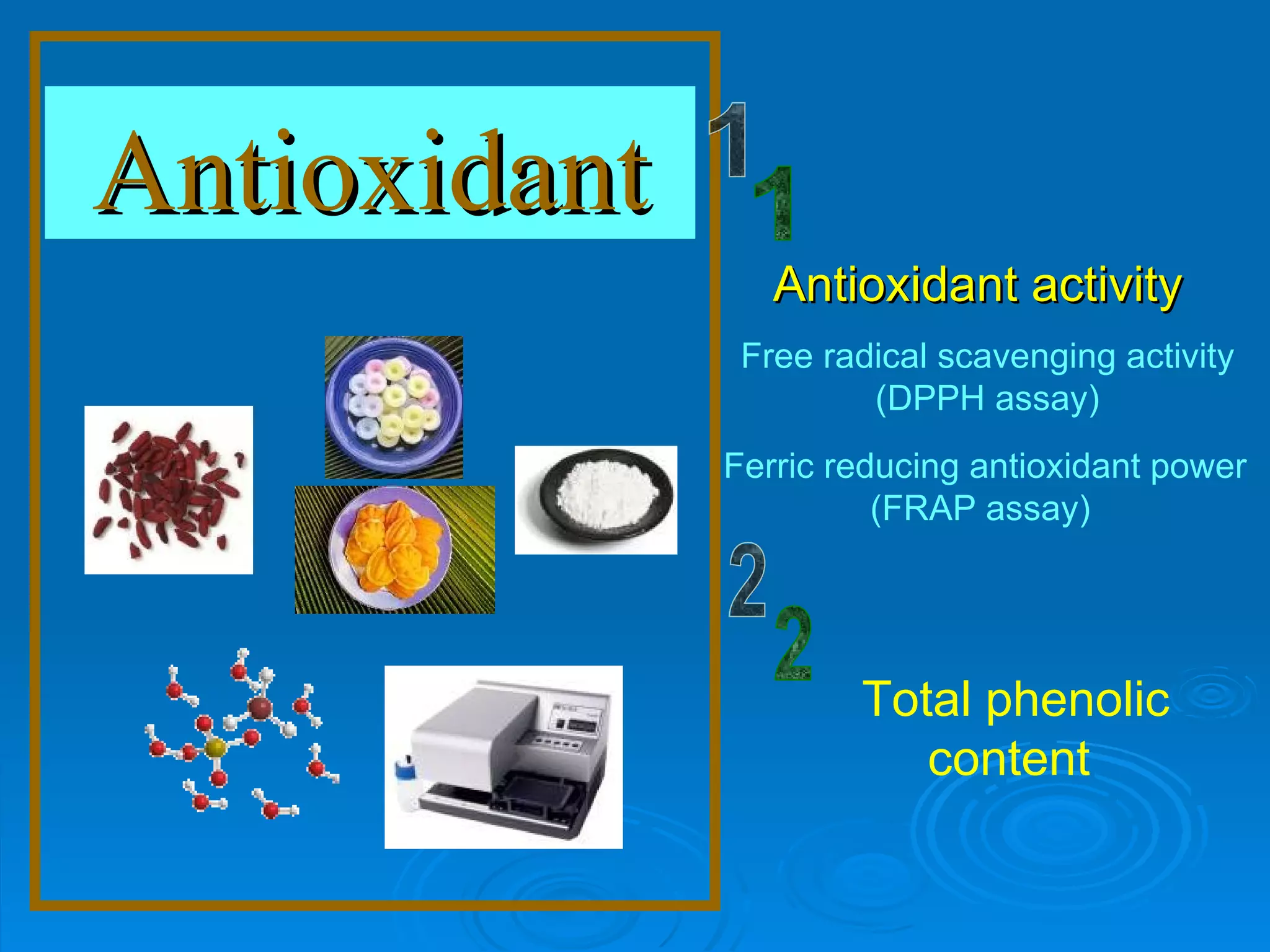 Antioxidant

1
1

Antioxidant activity

Free radical scavenging activity (DPPH assay)

Ferric reducing antioxidant power (FRAP assay)

2
2

Total phenolic content